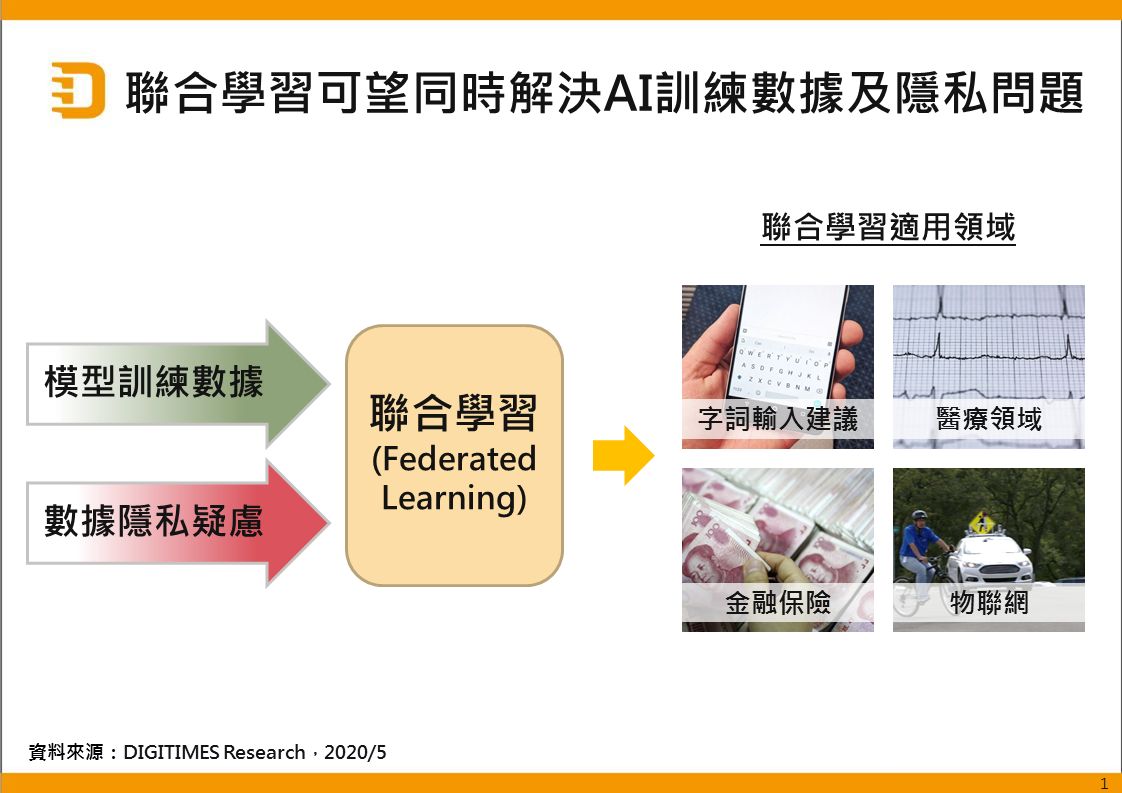 聯合學習可望同時解決AI訓練數據及隱私問題

模型訓練數據

數據隱私疑慮

聯合學習
(Federated Learning)

聯合學習適用領域

字詞輸入建議

醫療領域

金融保險

物聯網

資料來源：DIGITIMES Research，2020/5

1